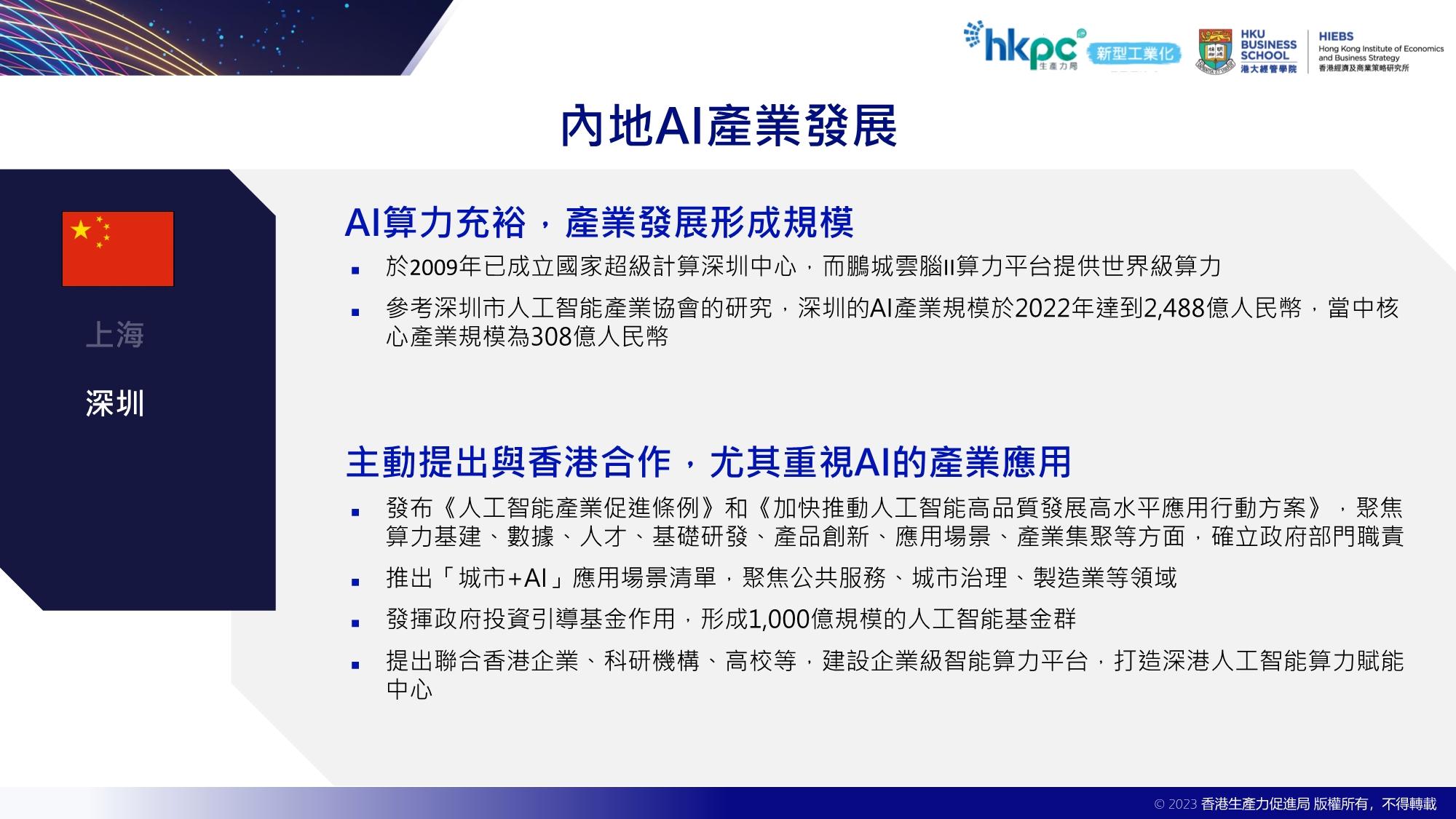 hkpc 生產力局 新型工業化

HKU BUSINESS SCHOOL 港大經管學院

HIEBS Hong Kong Institute of Economics and Business Strategy 香港經濟及商業策略研究所

內地AI產業發展

上海

深圳

AI算力充裕，產業發展形成規模

▪ 於2009年已成立國家超級計算深圳中心，而鵬城雲腦II算力平台提供世界級算力

▪ 參考深圳市人工智能產業協會的研究，深圳的AI產業規模於2022年達到2,488億人民幣，當中核心產業規模為308億人民幣

主動提出與香港合作，尤其重視AI的產業應用

▪ 發布《人工智能產業促進條例》和《加快推動人工智能高品質發展高水平應用行動方案》，聚焦算力基建、數據、人才、基礎研發、產品創新、應用場景、產業集聚等方面，確立政府部門職責

▪ 推出「城市+AI」應用場景清單，聚焦公共服務、城市治理、製造業等領域

▪ 發揮政府投資引導基金作用，形成1,000億規模的人工智能基金群

▪ 提出聯合香港企業、科研機構、高校等，建設企業級智能算力平台，打造深港人工智能算力賦能中心

© 2023 香港生產力促進局 版權所有，不得轉載